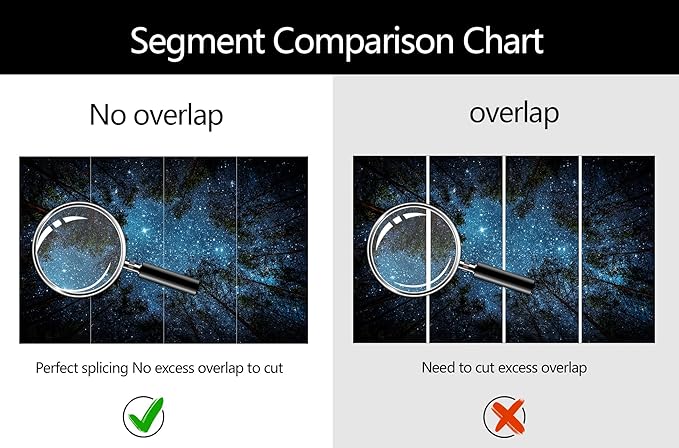 Segment Comparison Chart

No overlap

Perfect splicing No excess overlap to cut

overlap

Need to cut excess overlap